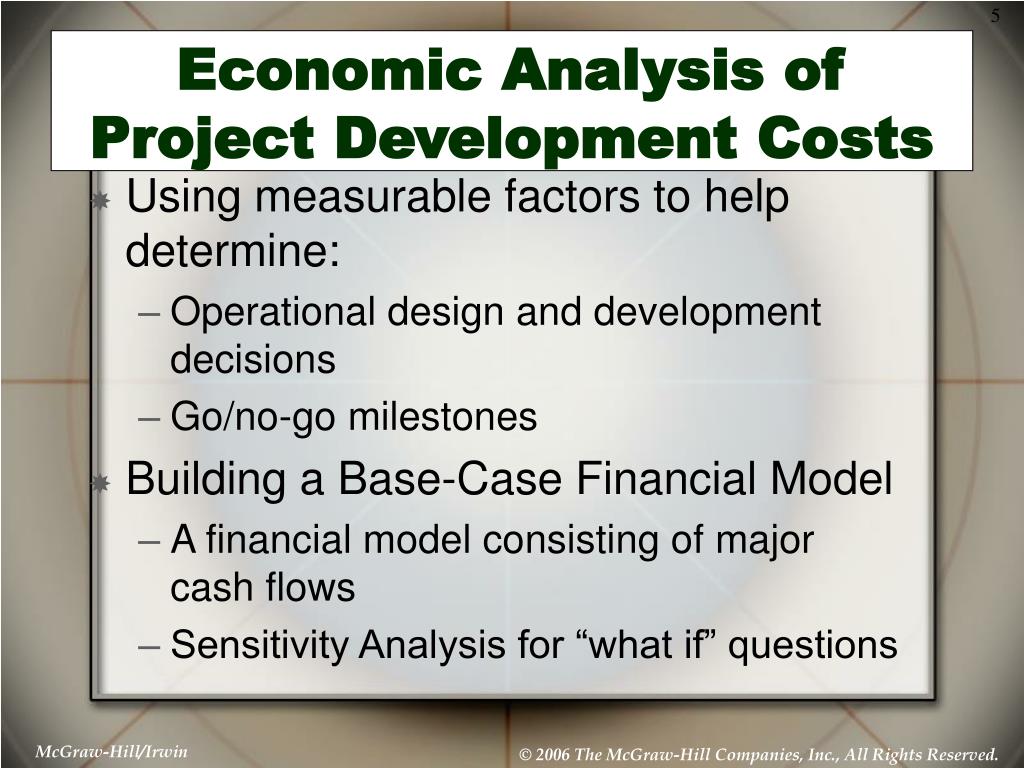 5

Economic Analysis of Project Development Costs

Using measurable factors to help determine:
– Operational design and development decisions
– Go/no-go milestones

Building a Base-Case Financial Model
– A financial model consisting of major cash flows
– Sensitivity Analysis for “what if” questions

McGraw-Hill/Irwin

© 2006 The McGraw-Hill Companies, Inc., All Rights Reserved.